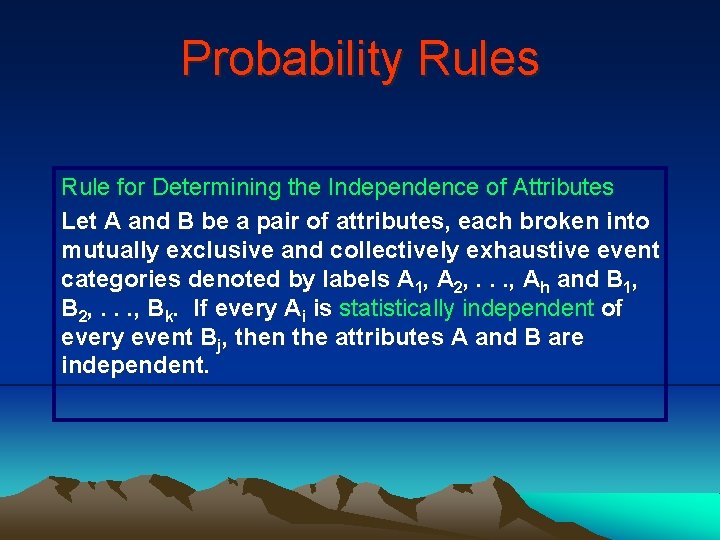 Probability Rules

Rule for Determining the Independence of Attributes

Let A and B be a pair of attributes, each broken into mutually exclusive and collectively exhaustive event categories denoted by labels $A_1$, $A_2$, . . ., $A_h$ and $B_1$, $B_2$, . . ., $B_k$. If every $A_i$ is statistically independent of every event $B_j$, then the attributes A and B are independent.